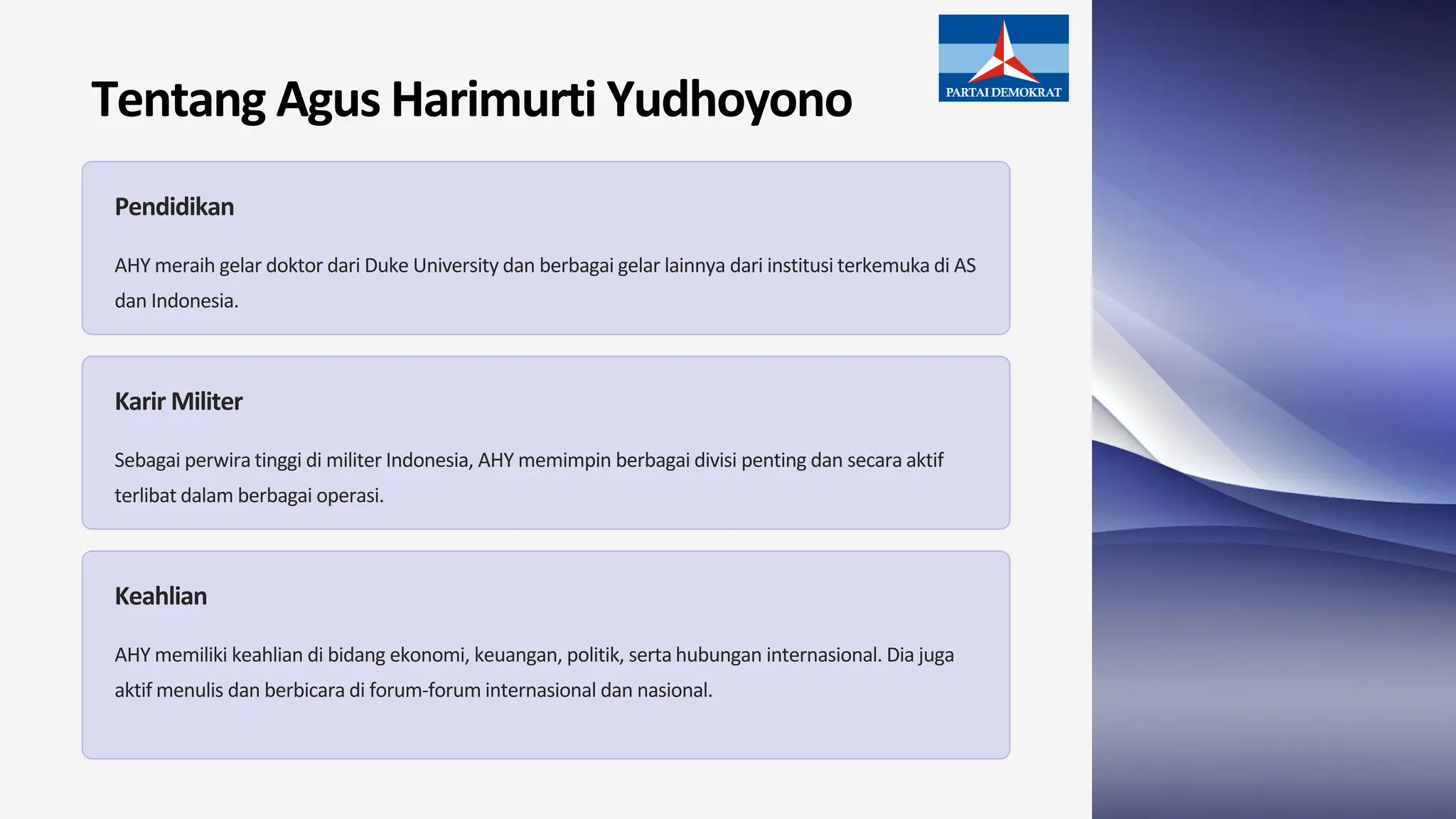 PARTAI DEMOKRAT

Tentang Agus Harimurti Yudhoyono

Pendidikan

AHY meraih gelar doktor dari Duke University dan berbagai gelar lainnya dari institusi terkemuka di AS dan Indonesia.

Karir Militer

Sebagai perwira tinggi di militer Indonesia, AHY memimpin berbagai divisi penting dan secara aktif terlibat dalam berbagai operasi.

Keahlian

AHY memiliki keahlian di bidang ekonomi, keuangan, politik, serta hubungan internasional. Dia juga aktif menulis dan berbicara di forum-forum internasional dan nasional.